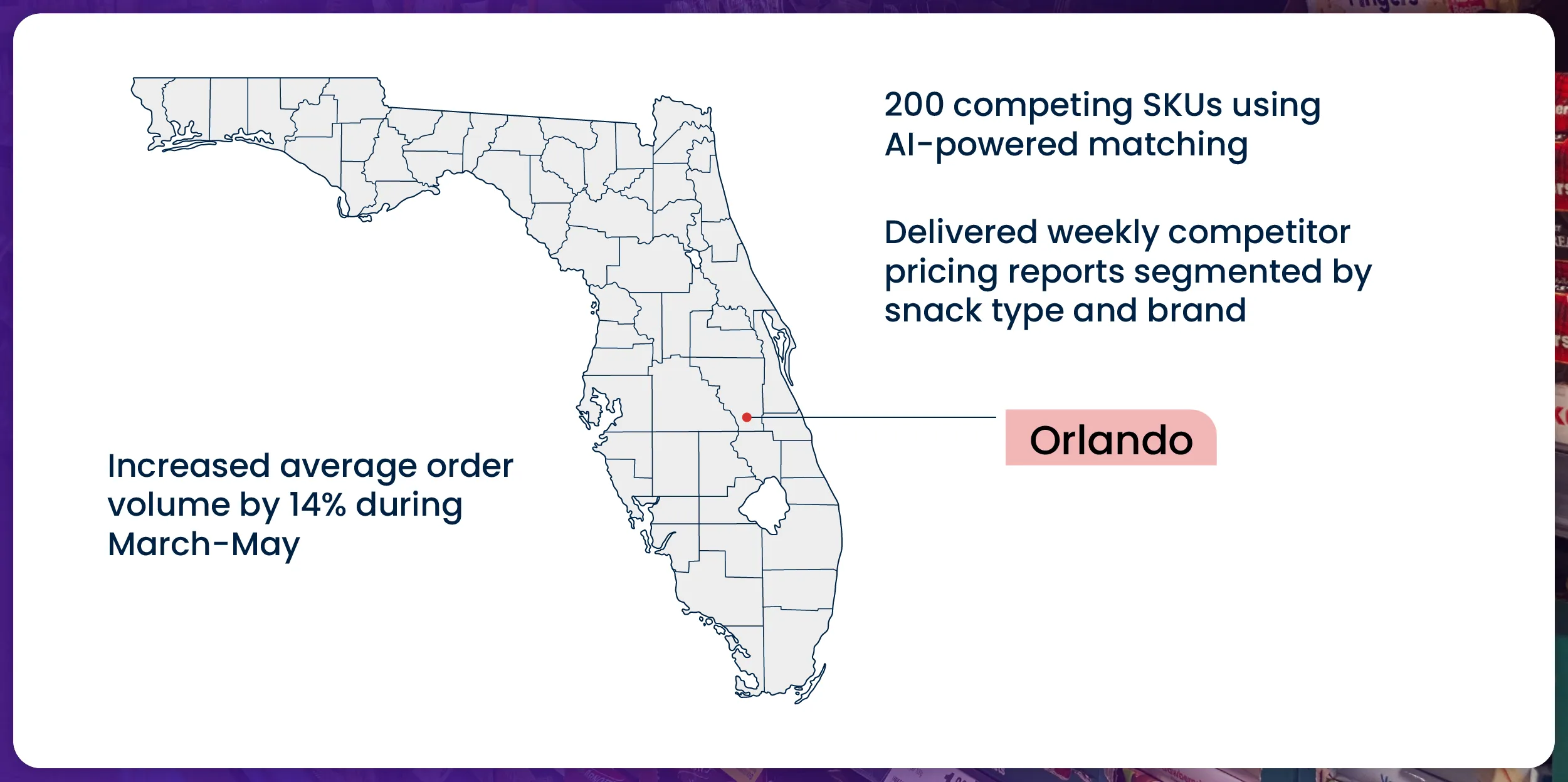 200 competing SKUs using AI-powered matching

Delivered weekly competitor pricing reports segmented by snack type and brand

Orlando

Increased average order volume by 14% during March-May